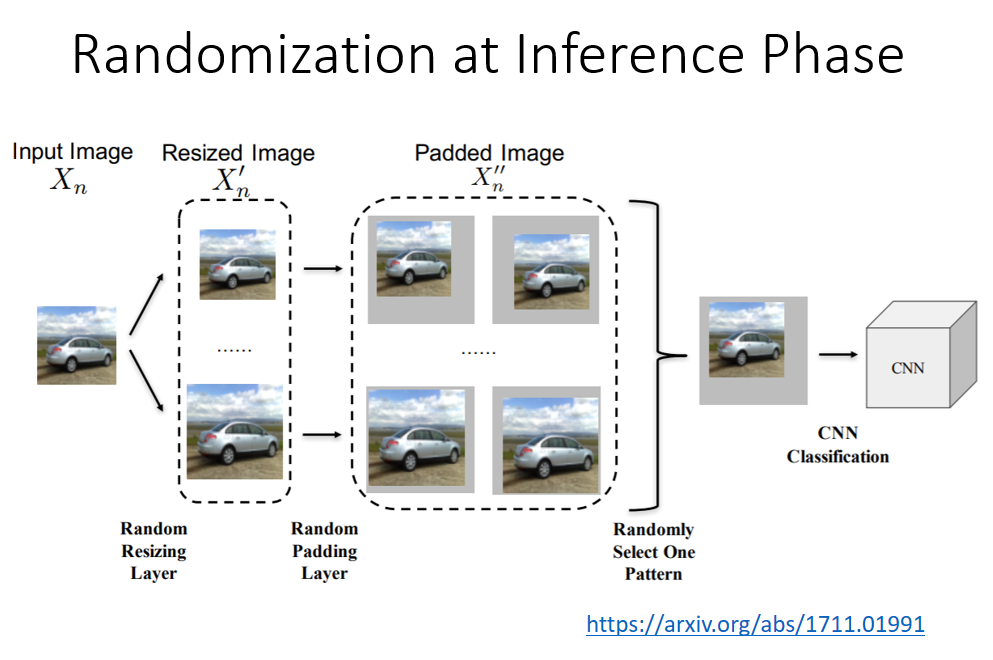 Randomization at Inference Phase

Input Image
$X_n$

Resized Image
$X'_n$

Padded Image
$X''_n$

......

......

CNN

CNN
Classification

Random
Resizing
Layer

Random
Padding
Layer

Randomly
Select One
Pattern

https://arxiv.org/abs/1711.01991